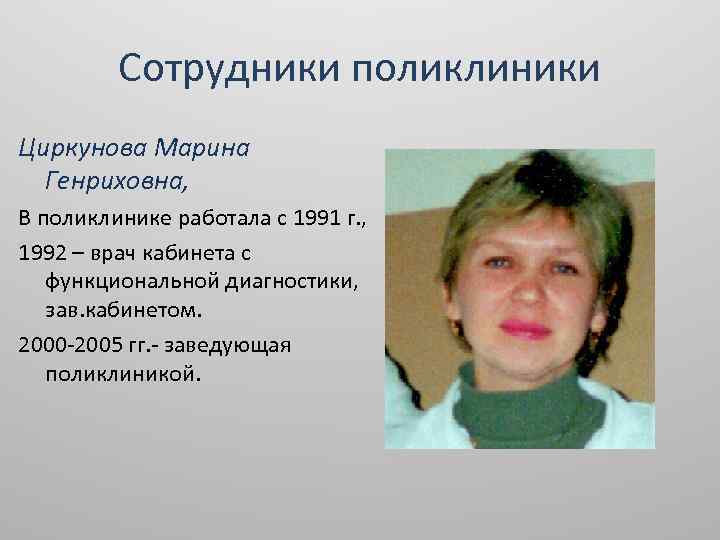 Сотрудники поликлиники

Циркунова Марина Генриховна,

В поликлинике работала с 1991 г.,

1992 – врач кабинета с функциональной диагностики, зав.кабинетом.

2000-2005 гг.- заведующая поликлиникой.